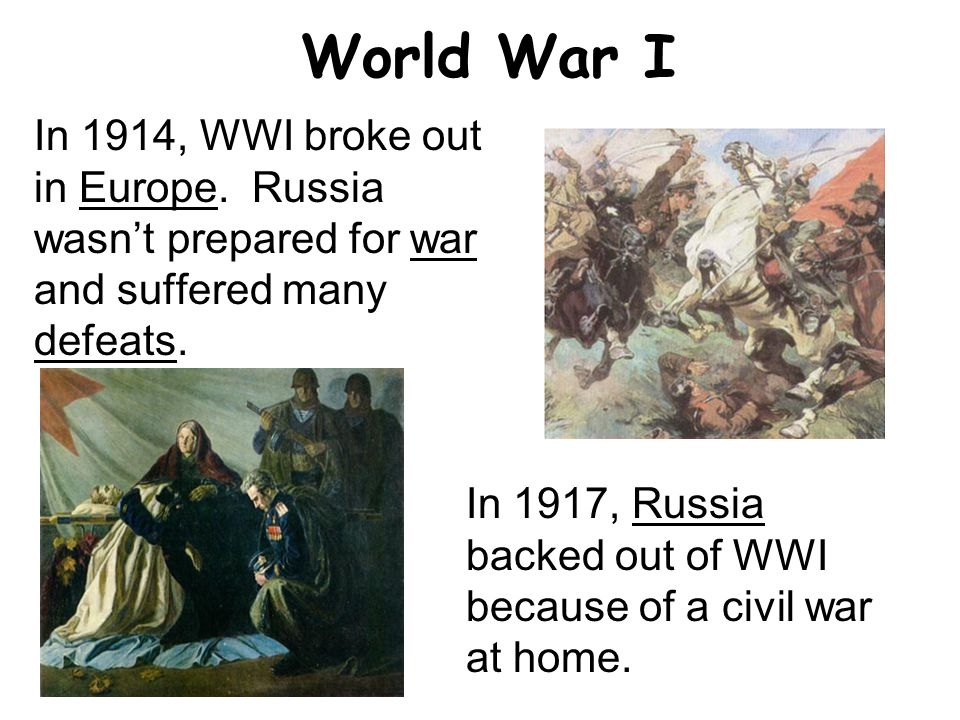 World War I

In 1914, WWI broke out in Europe. Russia wasn't prepared for war and suffered many defeats.

In 1917, Russia backed out of WWI because of a civil war at home.